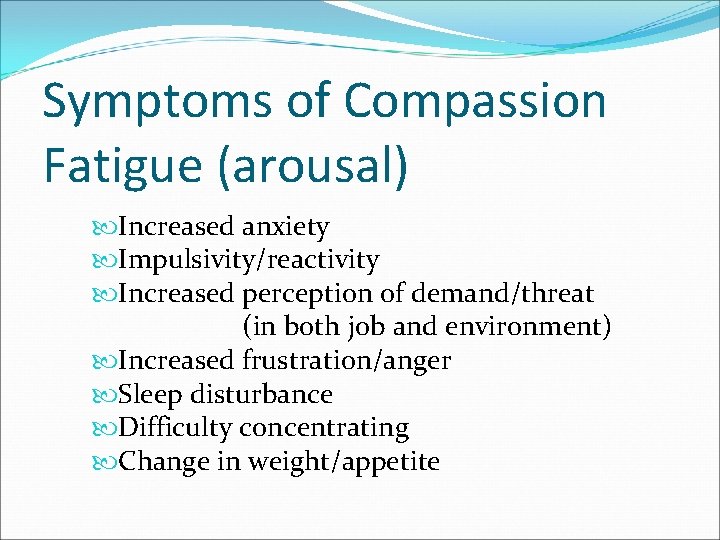 Symptoms of Compassion Fatigue (arousal)

Increased anxiety
Impulsivity/reactivity
Increased perception of demand/threat (in both job and environment)
Increased frustration/anger
Sleep disturbance
Difficulty concentrating
Change in weight/appetite